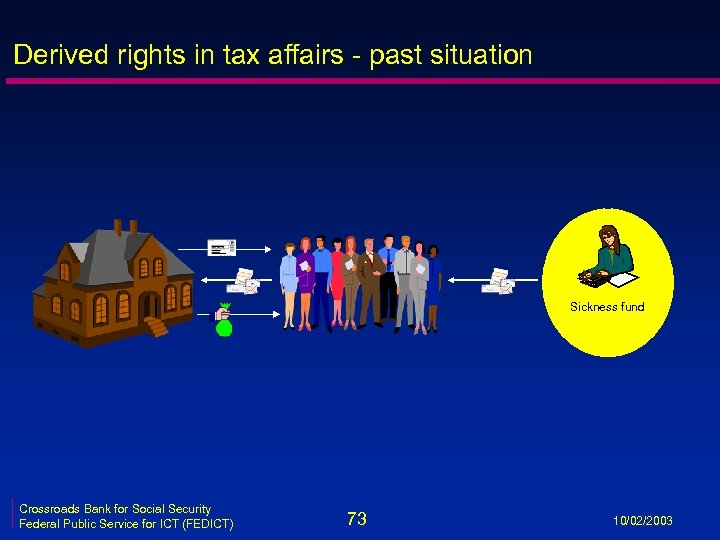 Derived rights in tax affairs - past situation

Sickness fund

Crossroads Bank for Social Security
Federal Public Service for ICT (FEDICT)

73

10/02/2003